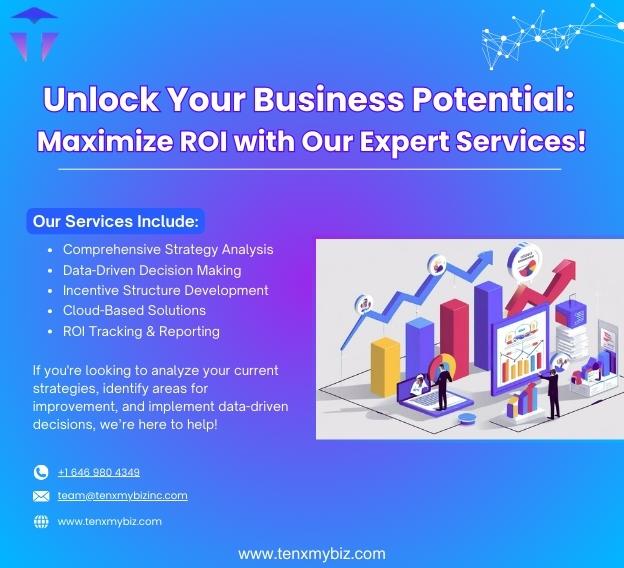 Unlock Your Business Potential:
Maximize ROI with Our Expert Services!

Our Services Include:

- Comprehensive Strategy Analysis
- Data-Driven Decision Making
- Incentive Structure Development
- Cloud-Based Solutions
- ROI Tracking & Reporting

If you're looking to analyze your current strategies, identify areas for improvement, and implement data-driven decisions, we're here to help!

+1 646 980 4349

team@tenxmybizinc.com

www.tenxmybiz.com

www.tenxmybiz.com